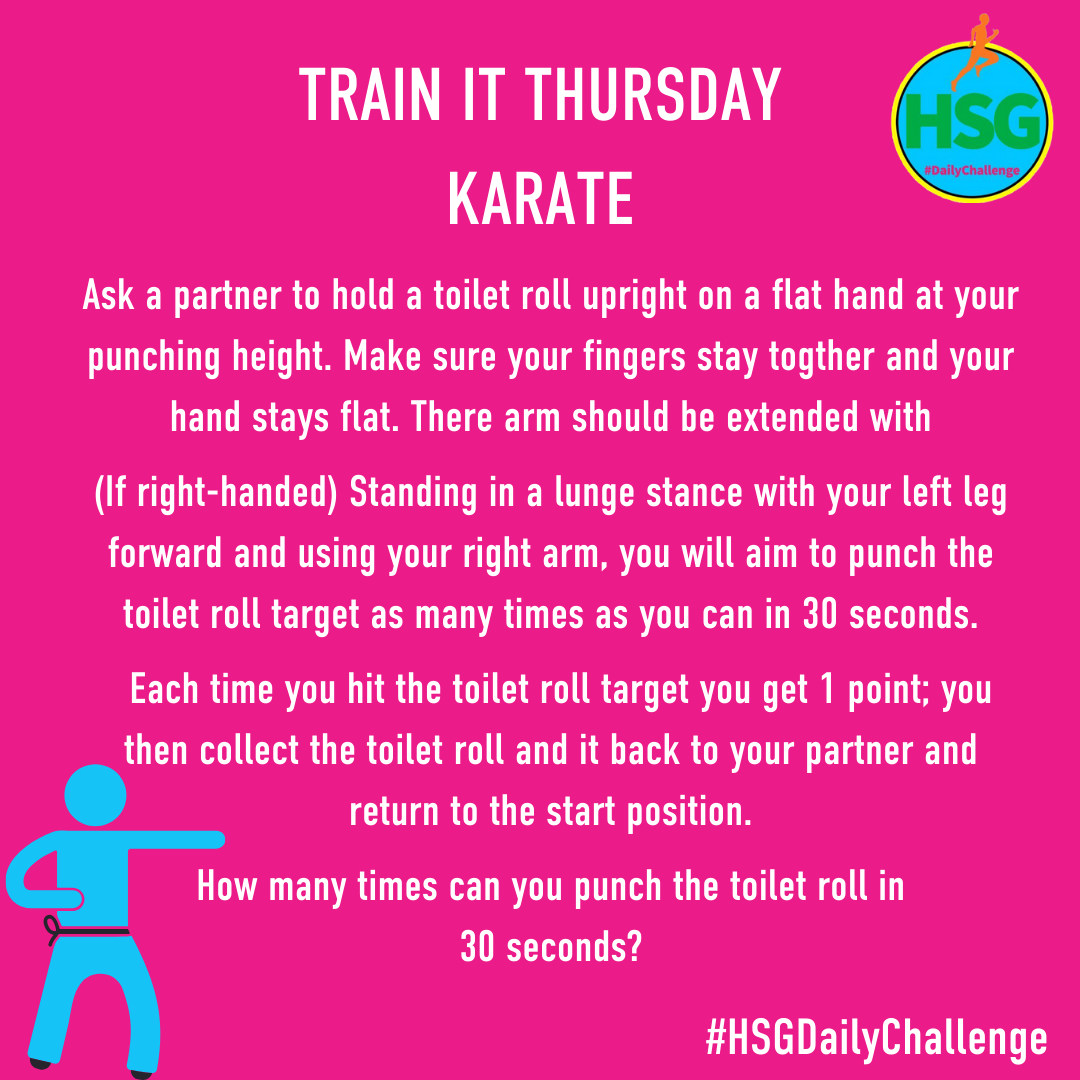 TRAIN IT THURSDAY
KARATE

HSG
#DailyChallenge

Ask a partner to hold a toilet roll upright on a flat hand at your punching height. Make sure your fingers stay togther and your hand stays flat. There arm should be extended with

(If right-handed) Standing in a lunge stance with your left leg forward and using your right arm, you will aim to punch the toilet roll target as many times as you can in 30 seconds.

Each time you hit the toilet roll target you get 1 point; you then collect the toilet roll and it back to your partner and return to the start position.

How many times can you punch the toilet roll in 30 seconds?

#HSGDailyChallenge